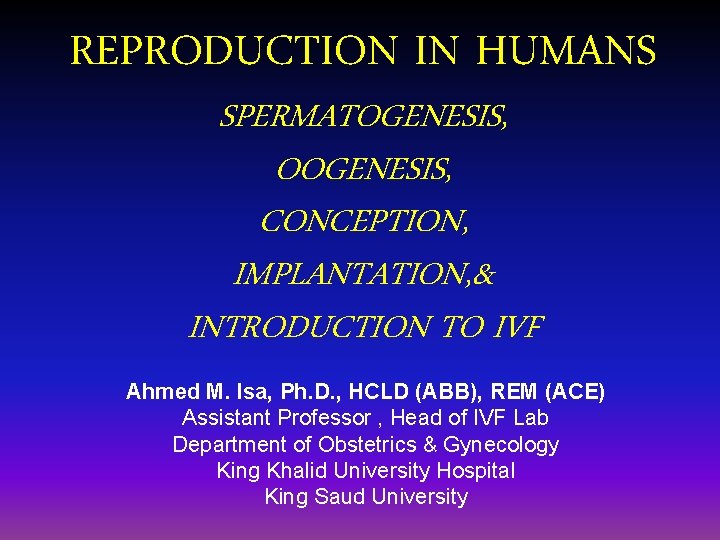 REPRODUCTION IN HUMANS

SPERMATOGENESIS,

OOGENESIS,

CONCEPTION,

IMPLANTATION,&

INTRODUCTION TO IVF

Ahmed M. Isa, Ph.D., HCLD (ABB), REM (ACE)
Assistant Professor , Head of IVF Lab
Department of Obstetrics & Gynecology
King Khalid University Hospital
King Saud University